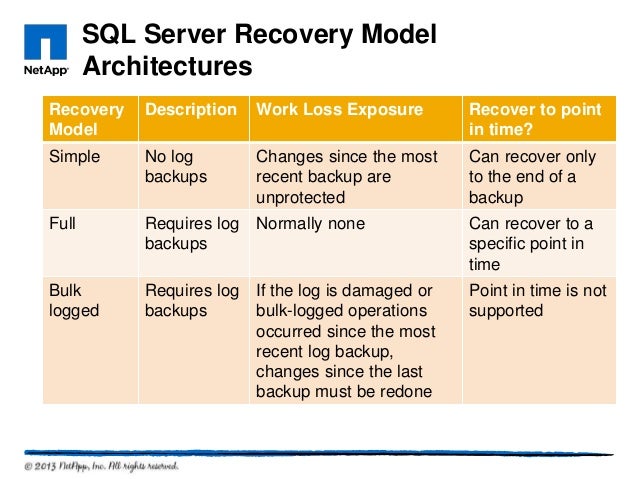 NetApp

SQL Server Recovery Model Architectures

| Recovery Model | Description | Work Loss Exposure | Recover to point in time? |
|---|---|---|---|
| Simple | No log backups | Changes since the most recent backup are unprotected | Can recover only to the end of a backup |
| Full | Requires log backups | Normally none | Can recover to a specific point in time |
| Bulk logged | Requires log backups | If the log is damaged or bulk-logged operations occurred since the most recent log backup, changes since the last backup must be redone | Point in time is not supported |

© 2013 NetApp, Inc. All rights reserved.